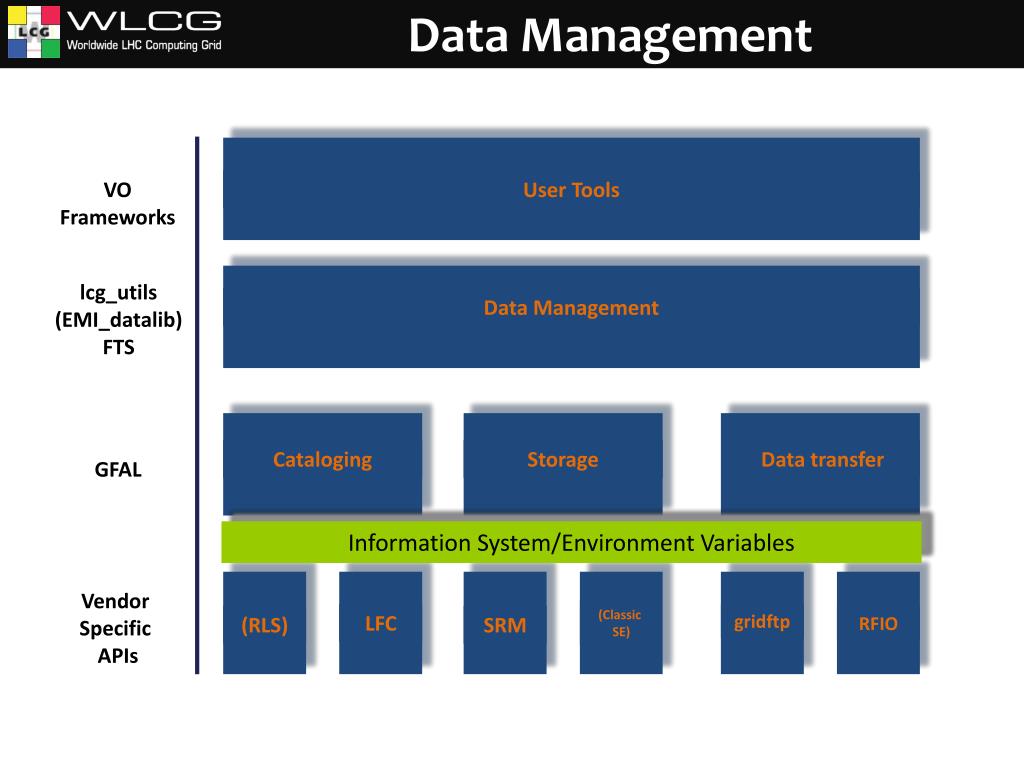 LCG WLCG Worldwide LHC Computing Grid

Data Management

VO Frameworks

User Tools

lcg_utils (EMI_datalib) FTS

Data Management

GFAL

Cataloging

Storage

Data transfer

Information System/Environment Variables

Vendor Specific APIs

(RLS)

LFC

SRM

(Classic SE)

gridftp

RFIO